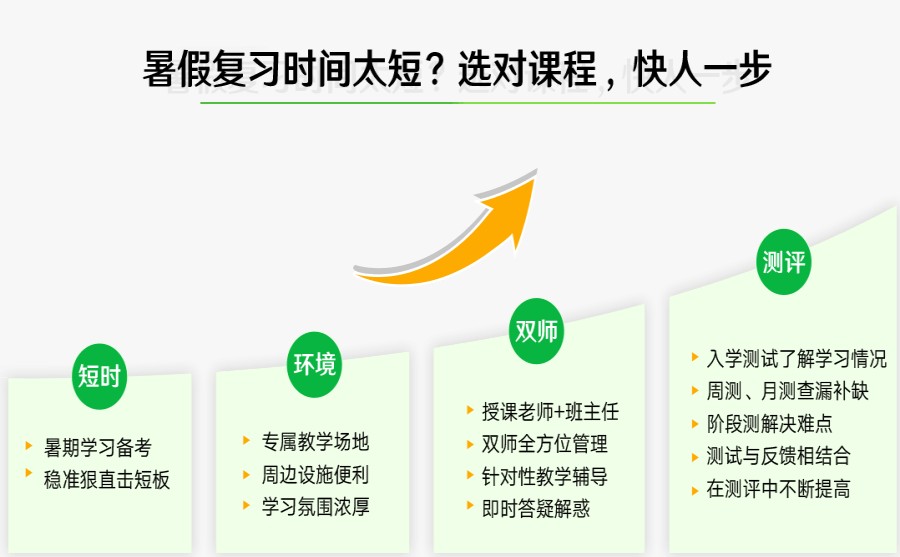 暑假复习时间太短？选对课程，快人一步

短时

暑期学习备考
稳准狠直击短板

环境

专属教学场地
周边设施便利
学习氛围浓厚

双师

授课老师+班主任
双师全方位管理
针对性教学辅导
即时答疑解惑

测评

入学测试了解学习情况
周测、月测查漏补缺
阶段测解决难点
测试与反馈相结合
在测评中不断提高